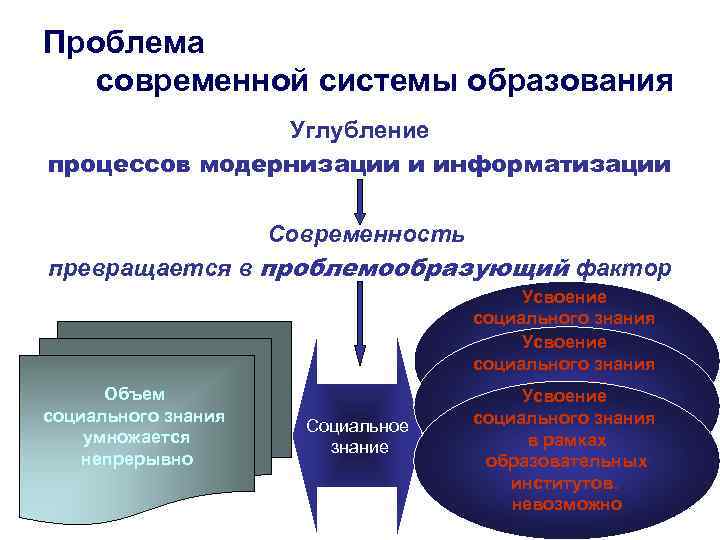 Проблема
современной системы образования

Углубление
процессов модернизации и информатизации

Современность
превращается в проблемообразующий фактор

Объем социального знания умножается непрерывно

Социальное знание

Усвоение социального знания

Усвоение социального знания

Усвоение социального знания в рамках образовательных институтов невозможно